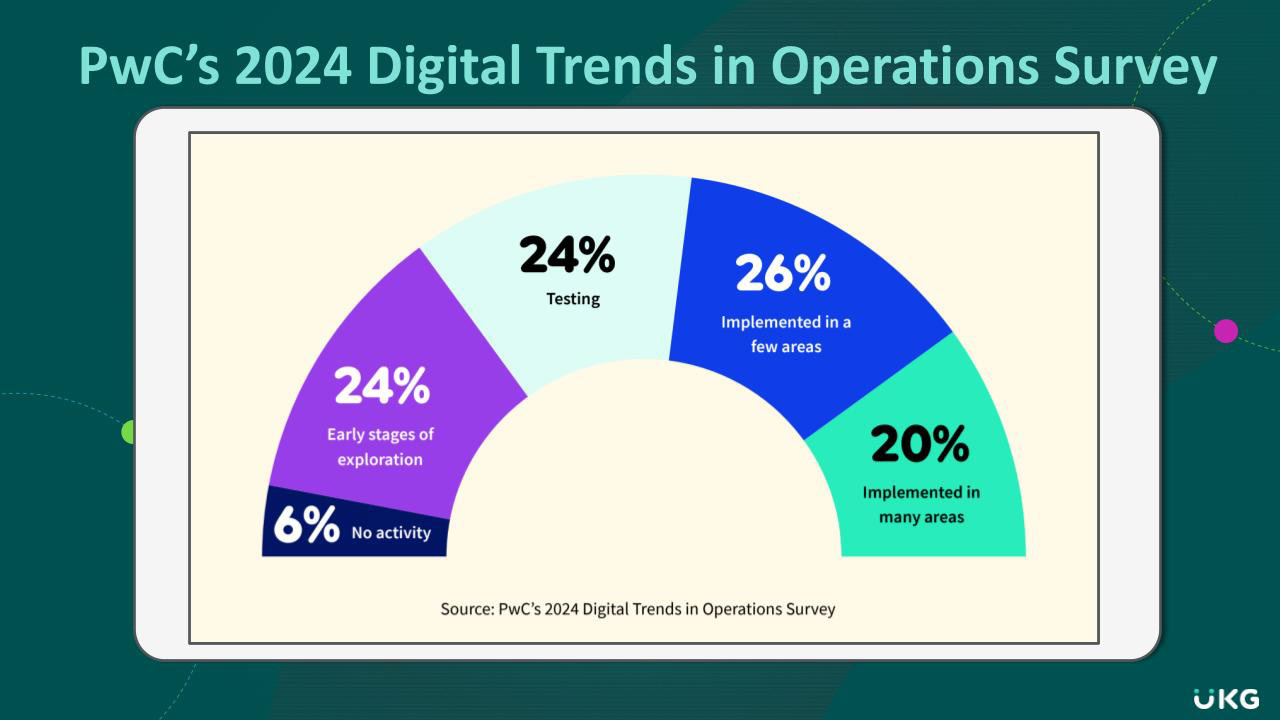 PwC's 2024 Digital Trends in Operations Survey

6% No activity

24%
Early stages of exploration

24%
Testing

26%
Implemented in a few areas

20%
Implemented in many areas

Source: PwC's 2024 Digital Trends in Operations Survey

UKG